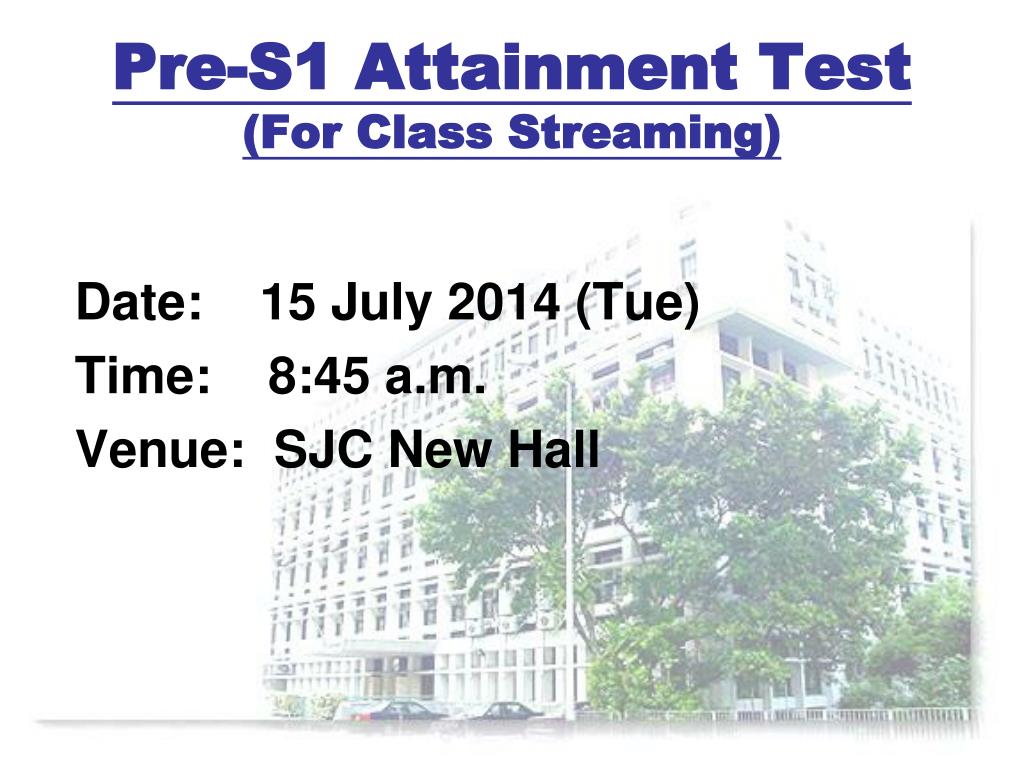 Pre-S1 Attainment Test
(For Class Streaming)

Date: 15 July 2014 (Tue)
Time: 8:45 a.m.
Venue: SJC New Hall